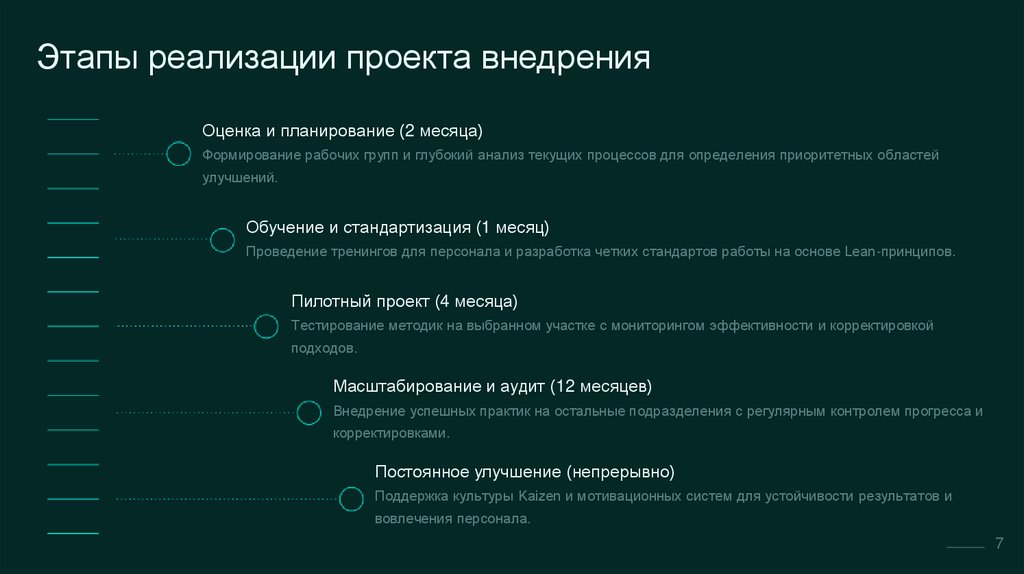 Этапы реализации проекта внедрения

Оценка и планирование (2 месяца)
Формирование рабочих групп и глубокий анализ текущих процессов для определения приоритетных областей улучшений.

Обучение и стандартизация (1 месяц)
Проведение тренингов для персонала и разработка четких стандартов работы на основе Lean-принципов.

Пилотный проект (4 месяца)
Тестирование методик на выбранном участке с мониторингом эффективности и корректировкой подходов.

Масштабирование и аудит (12 месяцев)
Внедрение успешных практик на остальные подразделения с регулярным контролем прогресса и корректировками.

Постоянное улучшение (непрерывно)
Поддержка культуры Kaizen и мотивационных систем для устойчивости результатов и вовлечения персонала.

7